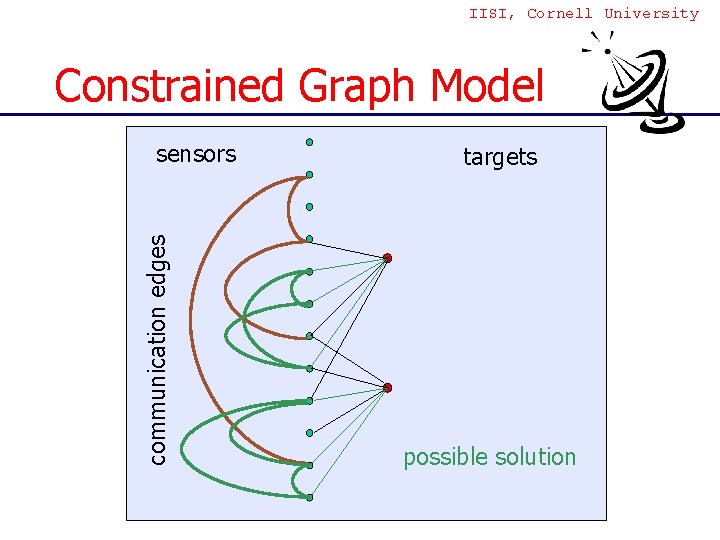 IISI, Cornell University

Constrained Graph Model

sensors

targets

communication edges

possible solution